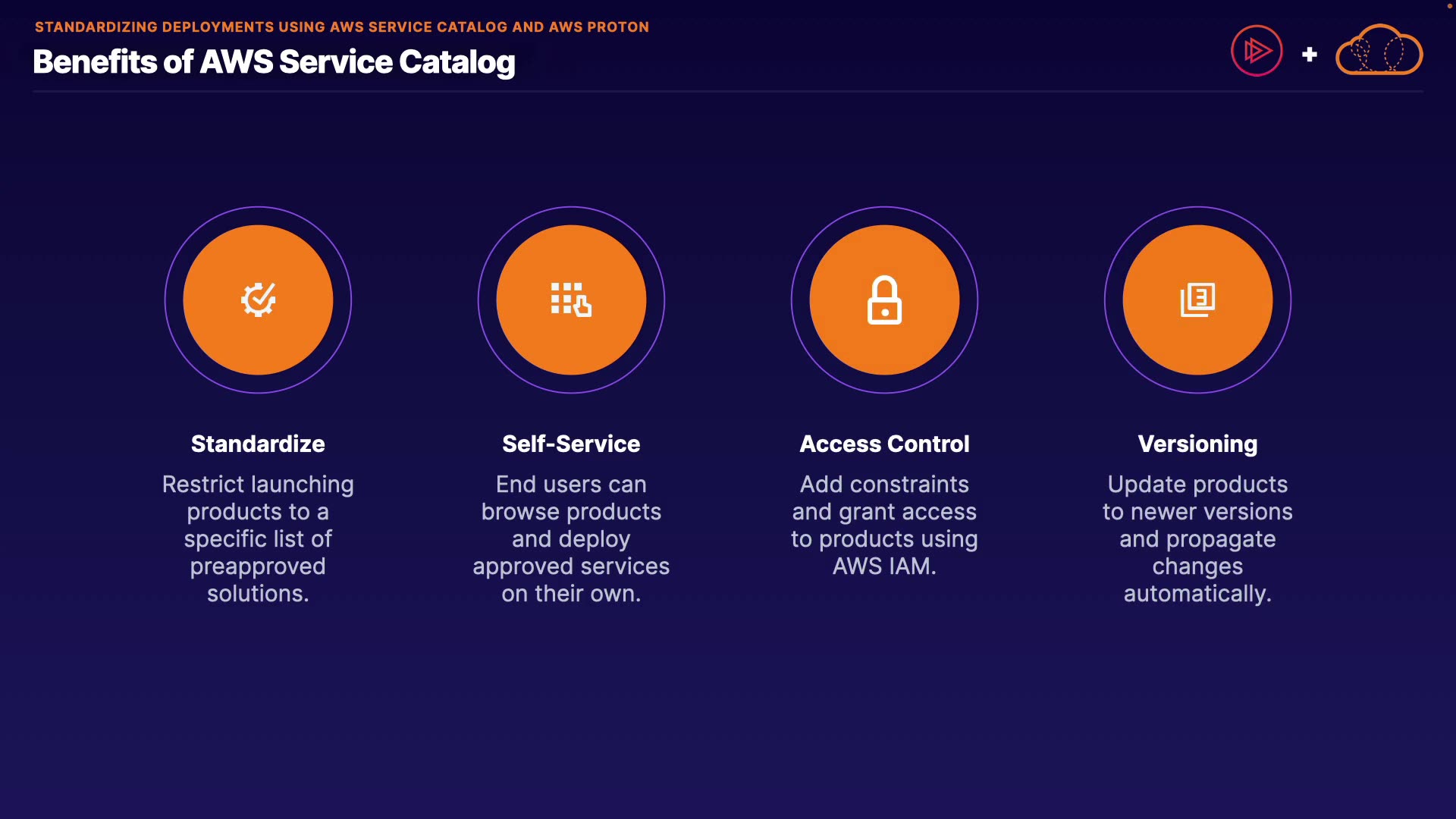 STANDARDIZING DEPLOYMENTS USING AWS SERVICE CATALOG AND AWS PROTON

Benefits of AWS Service Catalog

+

Standardize

Restrict launching products to a specific list of preapproved solutions.

Self-Service

End users can browse products and deploy approved services on their own.

Access Control

Add constraints and grant access to products using AWS IAM.

Versioning

Update products to newer versions and propagate changes automatically.